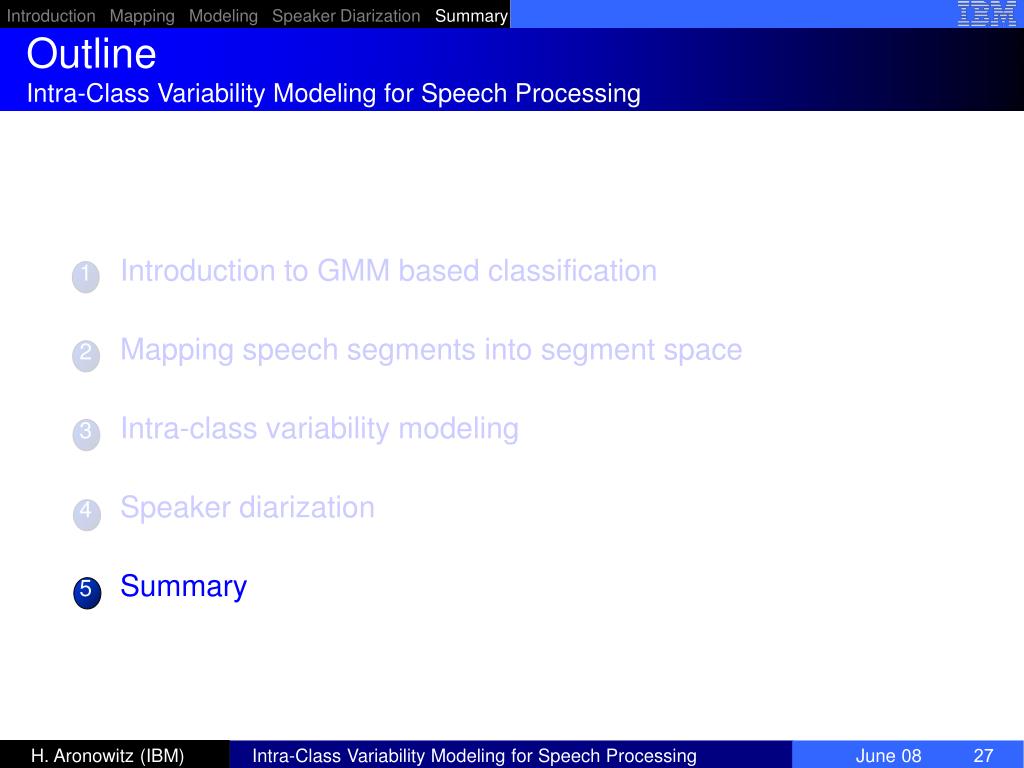 Introduction Mapping Modeling Speaker Diarization Summary IBM

Outline
Intra-Class Variability Modeling for Speech Processing

1 Introduction to GMM based classification

2 Mapping speech segments into segment space

3 Intra-class variability modeling

4 Speaker diarization

5 Summary

H. Aronowitz (IBM) Intra-Class Variability Modeling for Speech Processing June 08 27